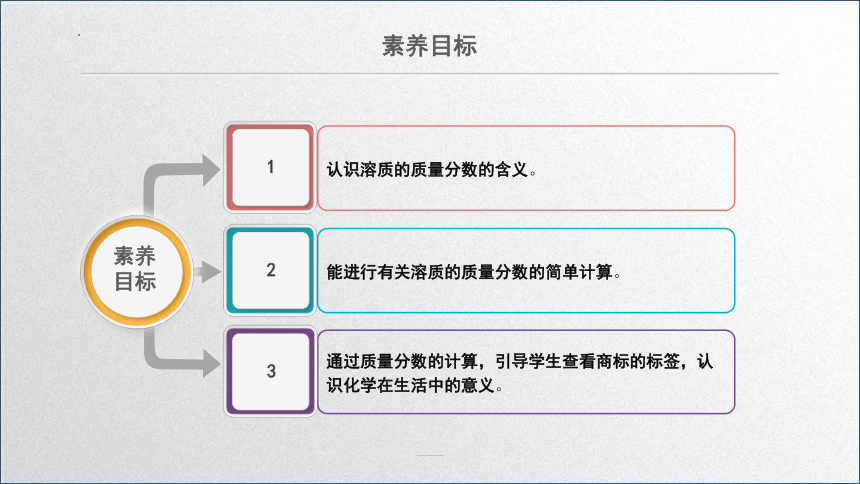 素养目标

素养目标

1

认识溶质的质量分数的含义。

2

能进行有关溶质的质量分数的简单计算。

3

通过质量分数的计算，引导学生查看商标的标签，认识化学在生活中的意义。